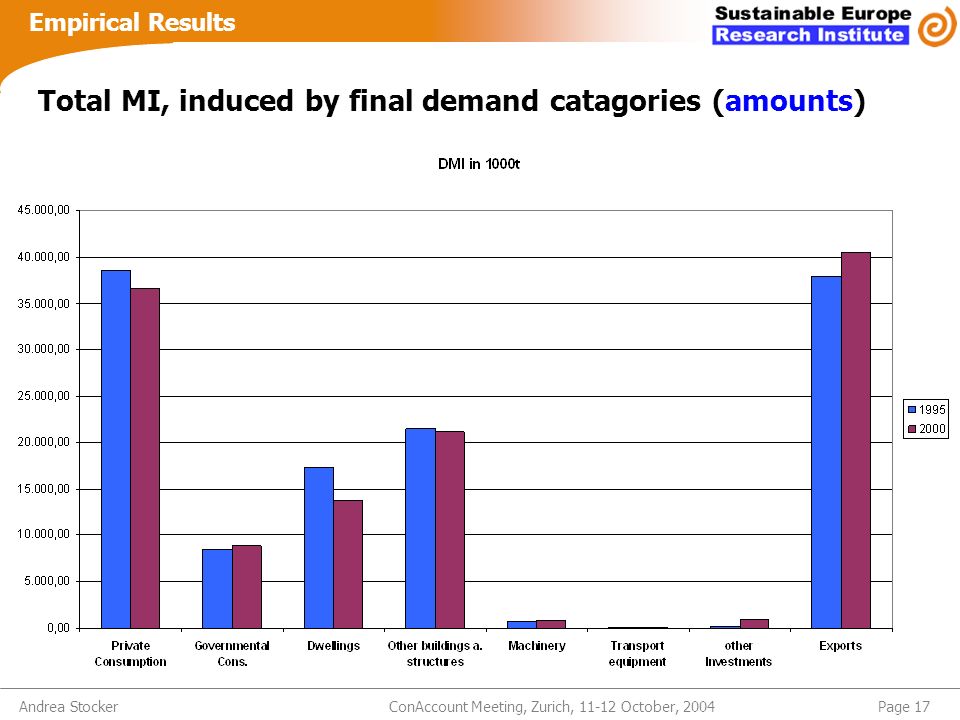 Empirical Results

Sustainable Europe
Research Institute

Total MI, induced by final demand catagories (amounts)

DMI in 1000t

45.000,00
40.000,00
35.000,00
30.000,00
25.000,00
20.000,00
15.000,00
10.000,00
5.000,00
0,00

Private Consumption
Governmental Cons.
Dwellings
Other buildings a. structures
Machinery
Transport equipment
other Investments
Exports

1995
2000

Andrea Stocker

ConAccount Meeting, Zurich, 11-12 October, 2004

Page 17